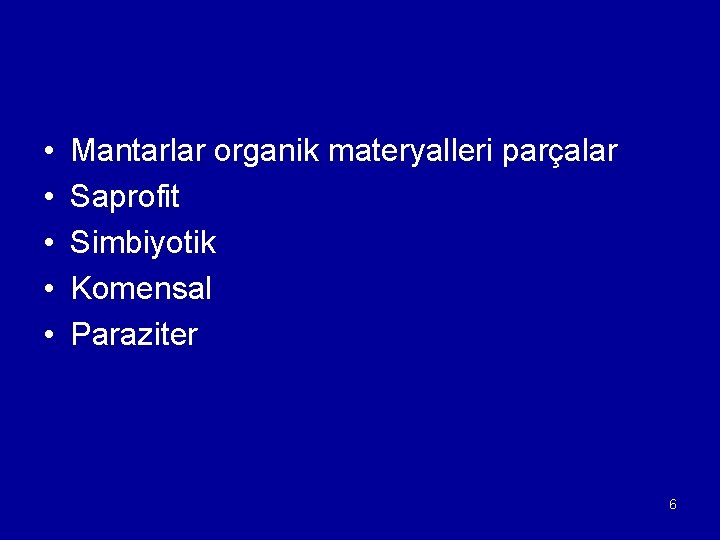 • Mantarlar organik materyalleri parçalar
• Saprofit
• Simbiyotik
• Komensal
• Paraziter

6